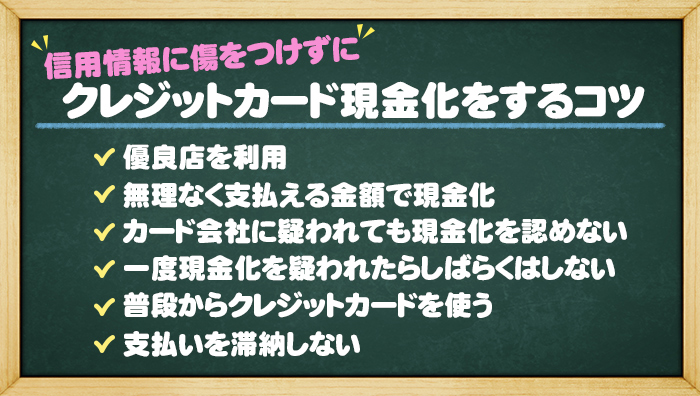 信用情報に傷をつけずに
クレジットカード現金化をするコツ

✓ 優良店を利用
✓ 無理なく支払える金額で現金化
✓ カード会社に疑われても現金化を認めない
✓ 一度現金化を疑われたらしばらくはしない
✓ 普段からクレジットカードを使う
✓ 支払いを滞納しない